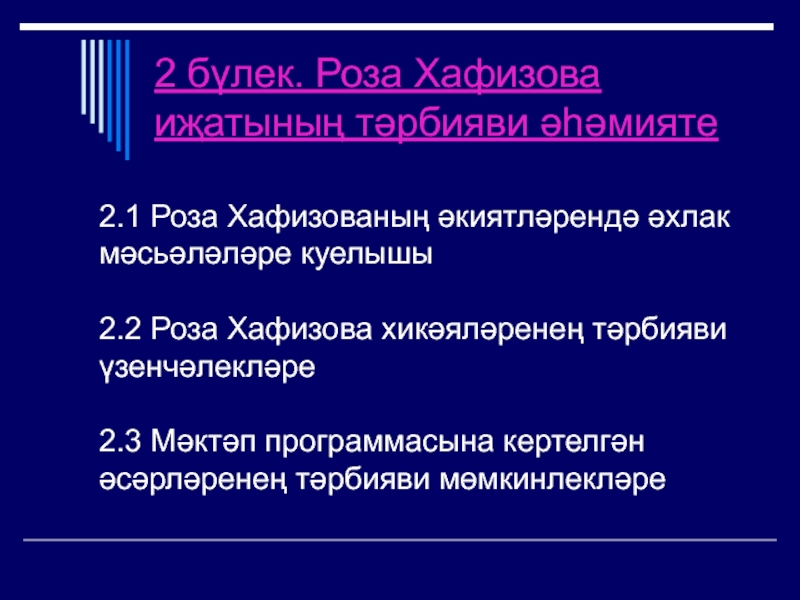 2 бүлек. Роза Хафизова иҗатының тәрбияви әһәмияте

2.1 Роза Хафизованың әкиятләрендә әхлак мәсьәләләре куелышы

2.2 Роза Хафизова хикәяләренең тәрбияви үзенчәлекләре

2.3 Мәктәп программасына кертелгән әсәрләренең тәрбияви мөмкинлекләре